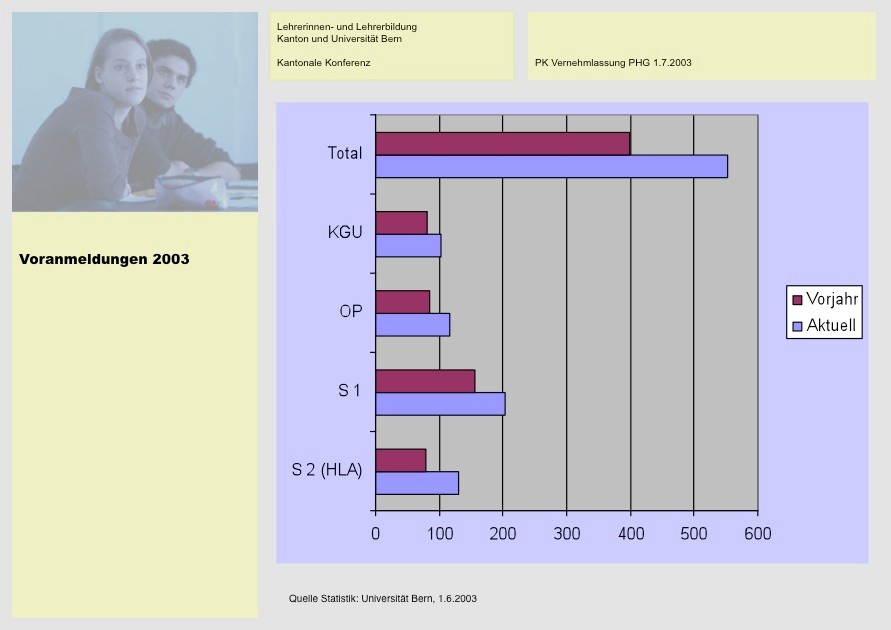 Lehrerinnen- und Lehrerbildung
Kanton und Universität Bern

Kantonale Konferenz

PK Vernehmlassung PHG 1.7.2003

Voranmeldungen 2003

Total

KGU

OP

S 1

S 2 (HLA)

0 100 200 300 400 500 600

Vorjahr
Aktuell

Quelle Statistik: Universität Bern, 1.6.2003